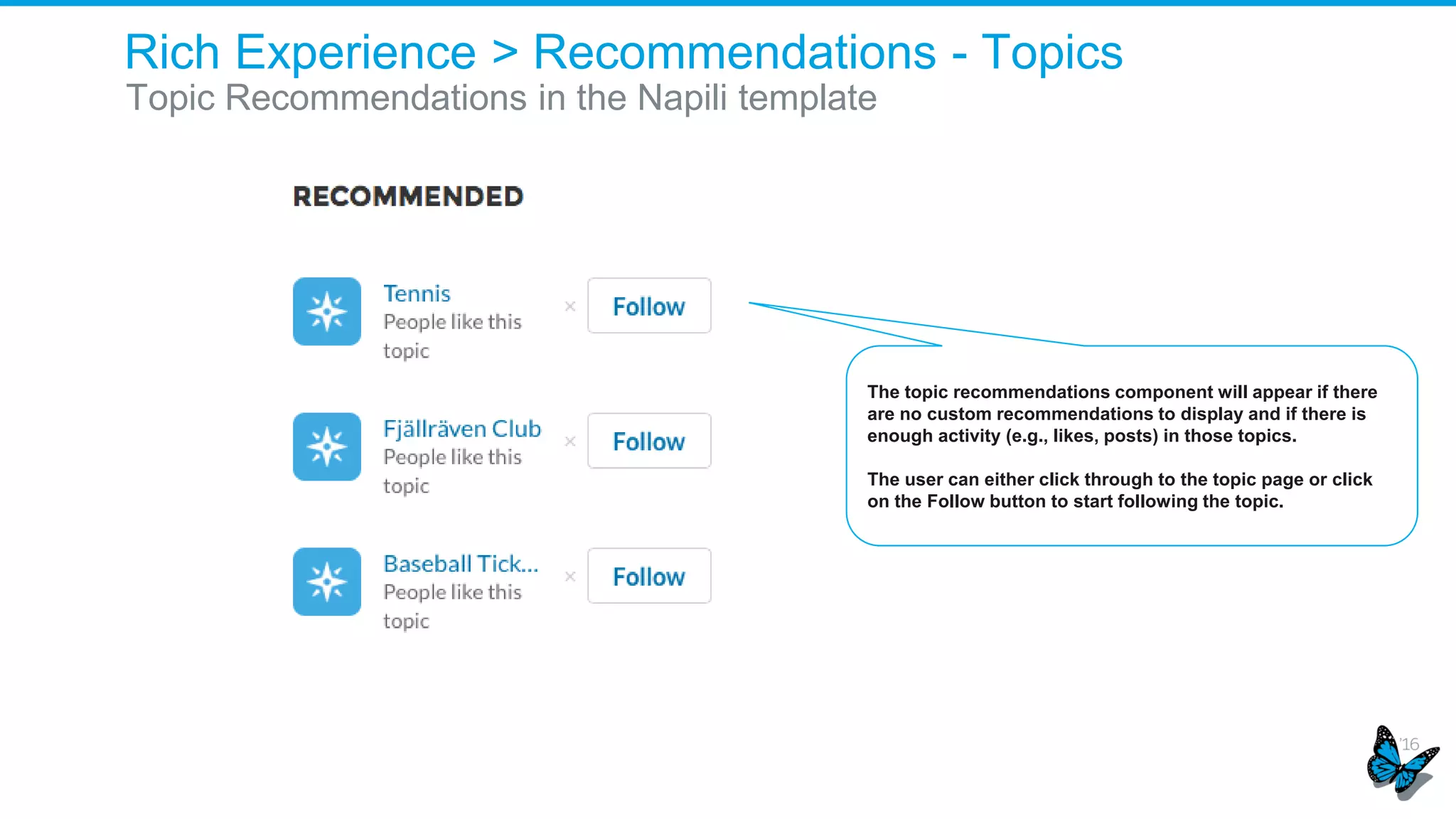 Rich Experience > Recommendations - Topics
Topic Recommendations in the Napili template

RECOMMENDED

Tennis
People like this topic
×
Follow

Fjällräven Club
People like this topic
×
Follow

Baseball Tick...
People like this topic
×
Follow

The topic recommendations component will appear if there are no custom recommendations to display and if there is enough activity (e.g., likes, posts) in those topics.

The user can either click through to the topic page or click on the Follow button to start following the topic.

'16